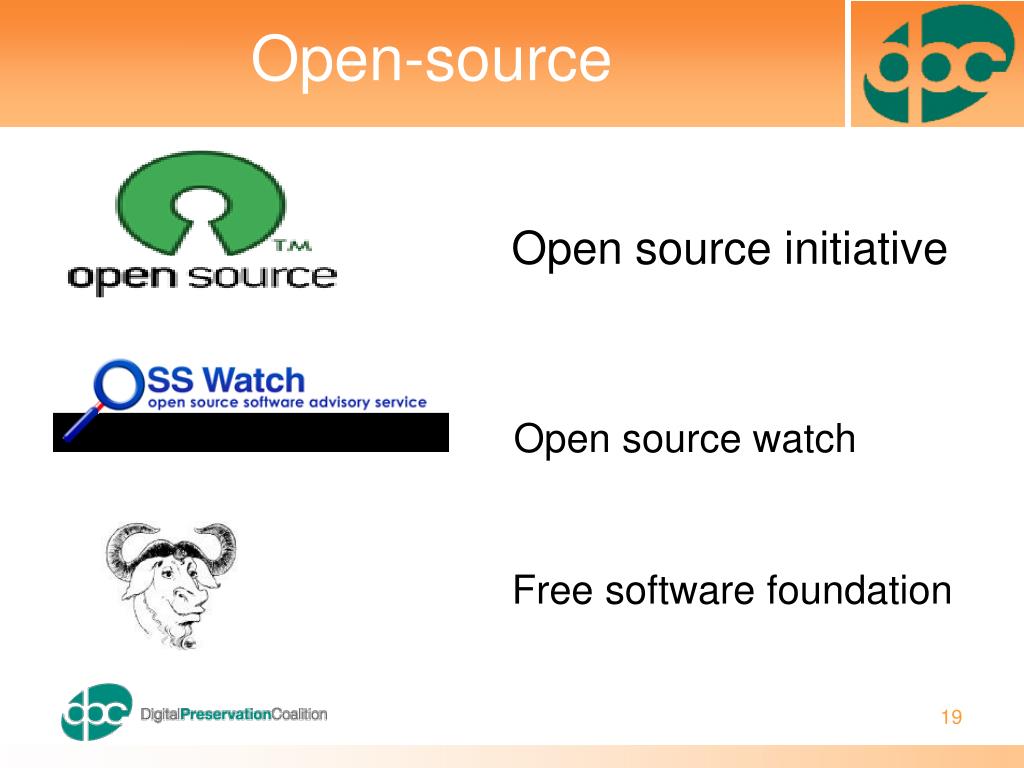 Open-source

dpc

T.M.
open source

Open source initiative

OSS Watch
open source software advisory service

Open source watch

Free software foundation

dpc DigitalPreservationCoalition

19